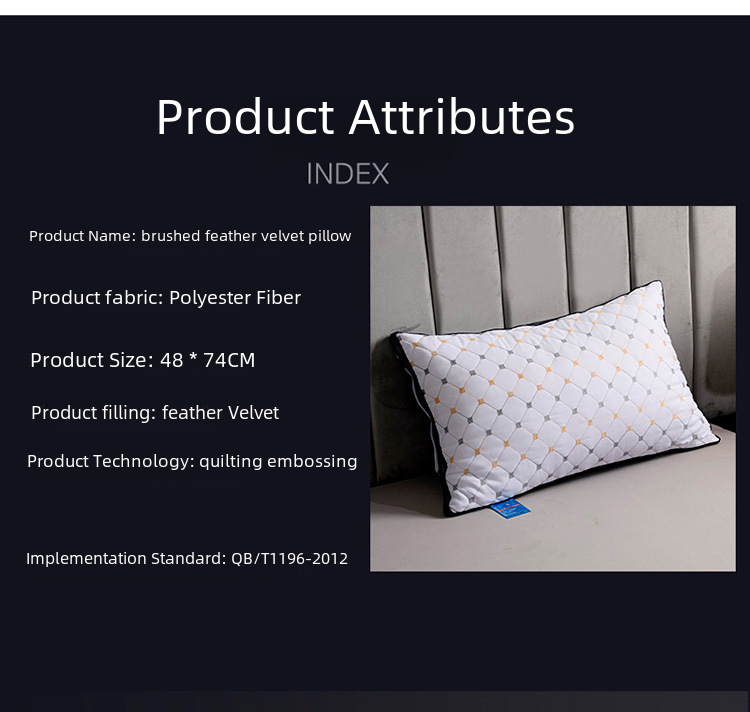 Product Attributes

INDEX

Product Name: brushed feather velvet pillow

Product fabric: Polyester Fiber

Product Size: 48 * 74CM

Product filling: feather Velvet

Product Technology: quilting embossing

Implementation Standard: QB/T1196-2012